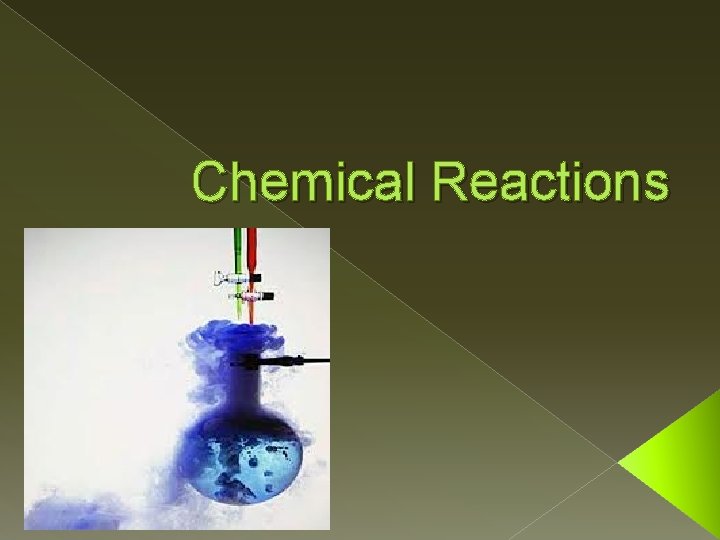 Chemical Reactions